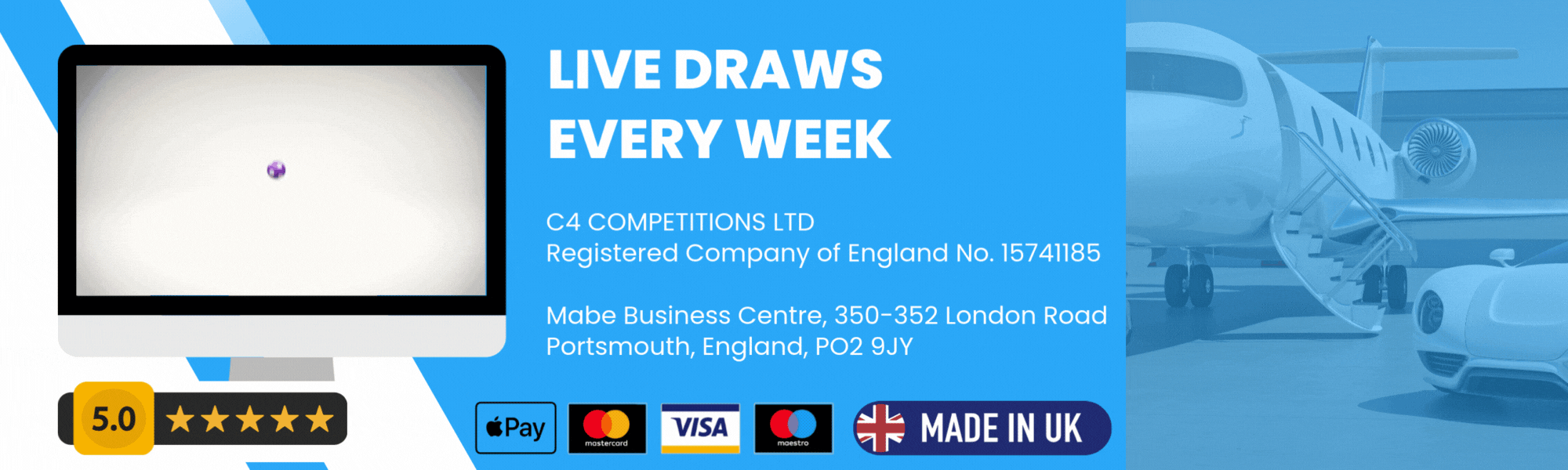 LIVE DRAWS
EVERY WEEK

C4 COMPETITIONS LTD
Registered Company of England No. 15741185

Mabe Business Centre, 350-352 London Road
Portsmouth, England, PO2 9JY

5.0 ★★★★★

Pay

mastercard

VISA

maestro

MADE IN UK